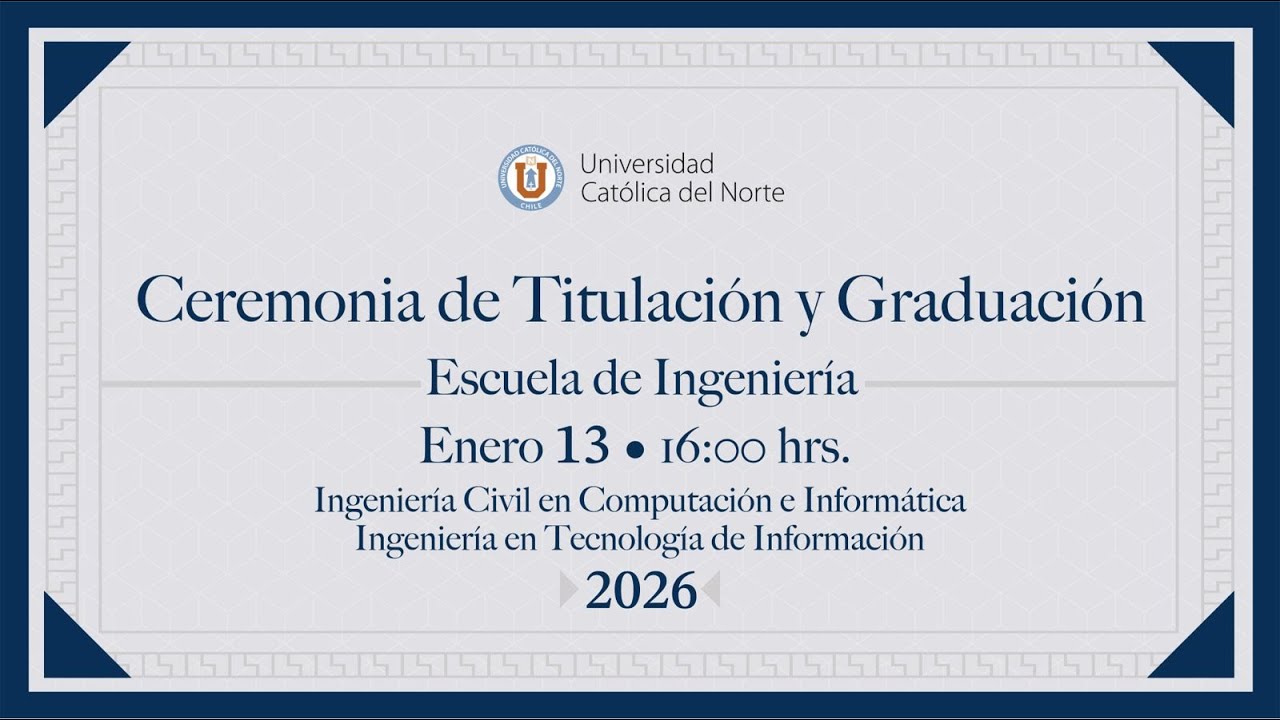 UNIVERSIDAD CATÓLICA DEL NORTE
CHILE

Universidad
Católica del Norte

Ceremonia de Titulación y Graduación

Escuela de Ingeniería

Enero 13 • 16:00 hrs.

Ingeniería Civil en Computación e Informática
Ingeniería en Tecnología de Información

2026